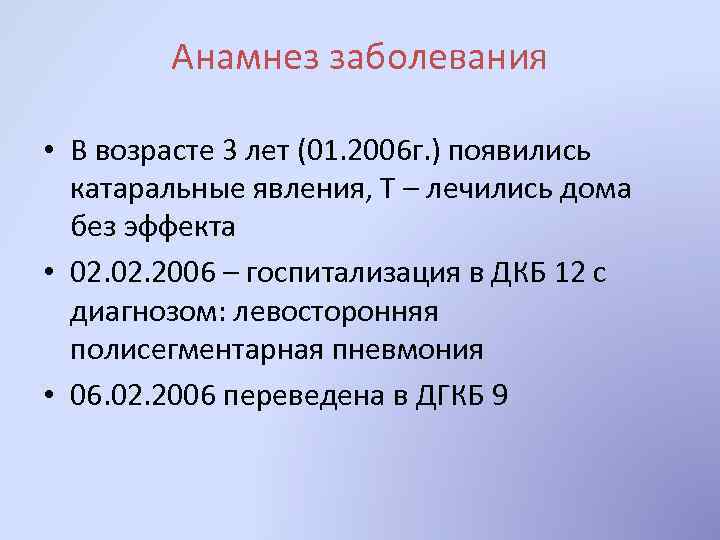 Анамнез заболевания

• В возрасте 3 лет (01.2006г.) появились катаральные явления, Т – лечились дома без эффекта
• 02.02.2006 – госпитализация в ДКБ 12 с диагнозом: левосторонняя полисегментарная пневмония
• 06.02.2006 переведена в ДГКБ 9